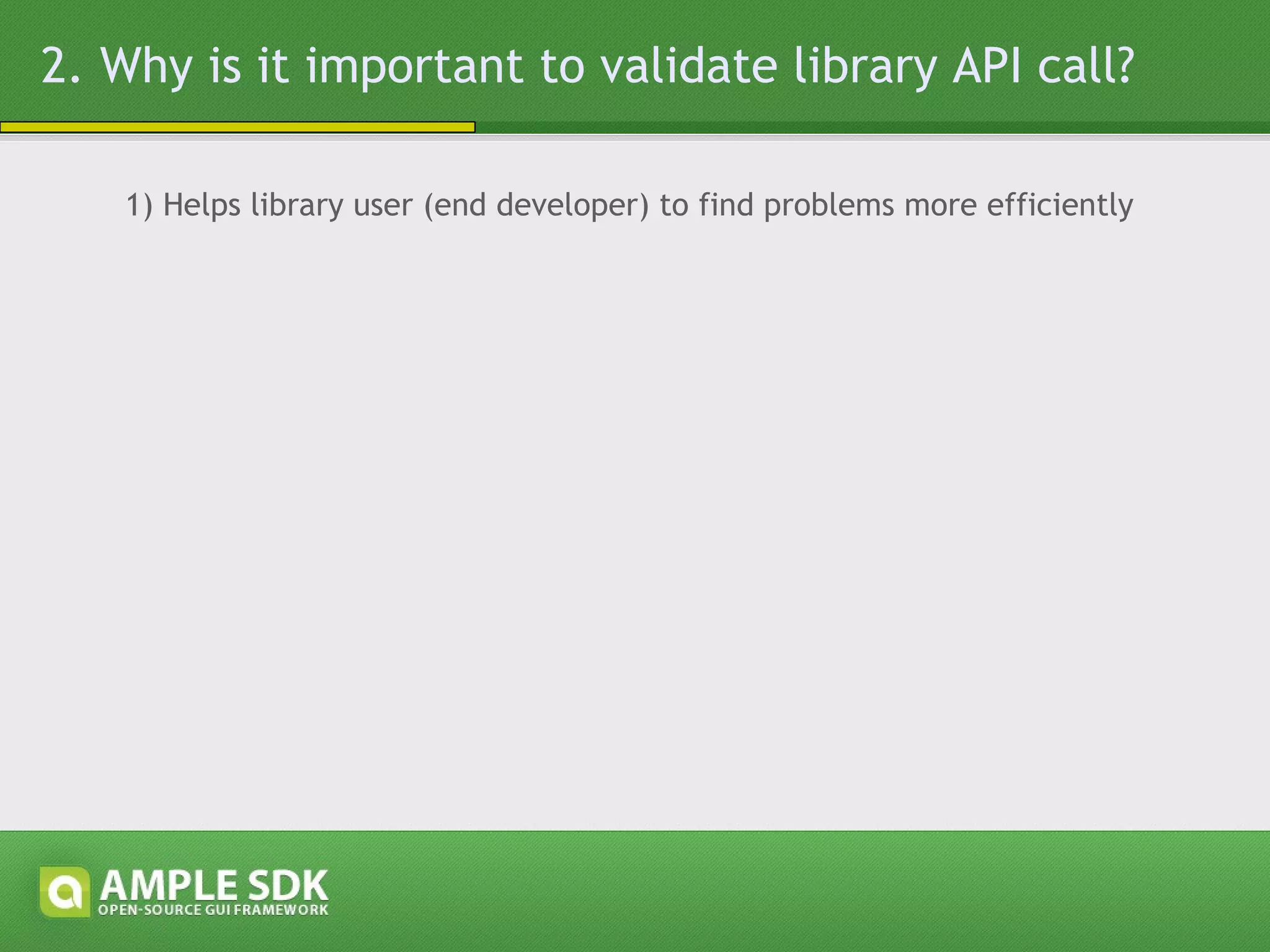 2. Why is it important to validate library API call?

1) Helps library user (end developer) to find problems more efficiently

AMPLE SDK
OPEN-SOURCE GUI FRAMEWORK